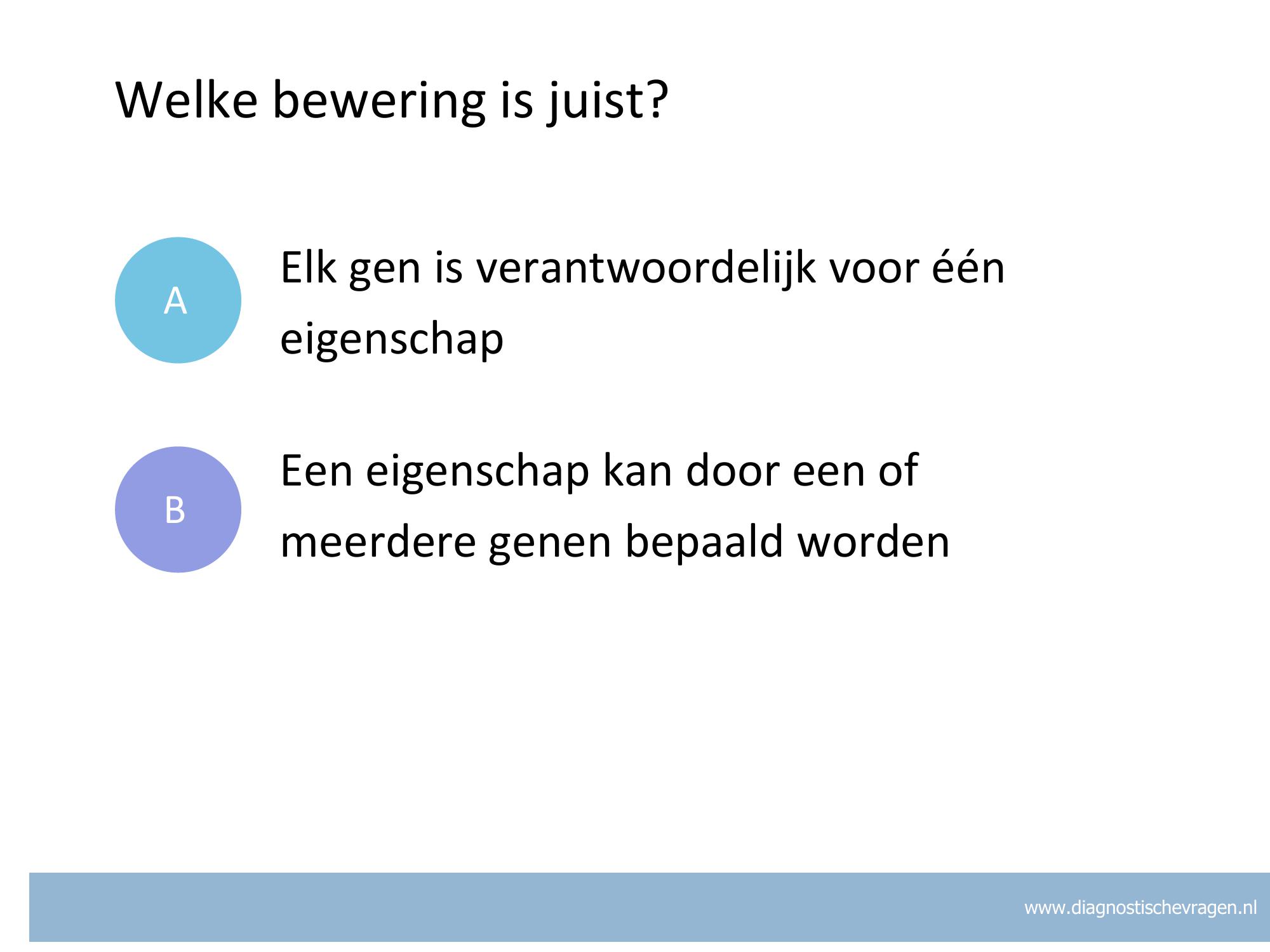 Welke bewering is juist?

A

Elk gen is verantwoordelijk voor één eigenschap

B

Een eigenschap kan door een of meerdere genen bepaald worden

www.diagnostischevragen.nl